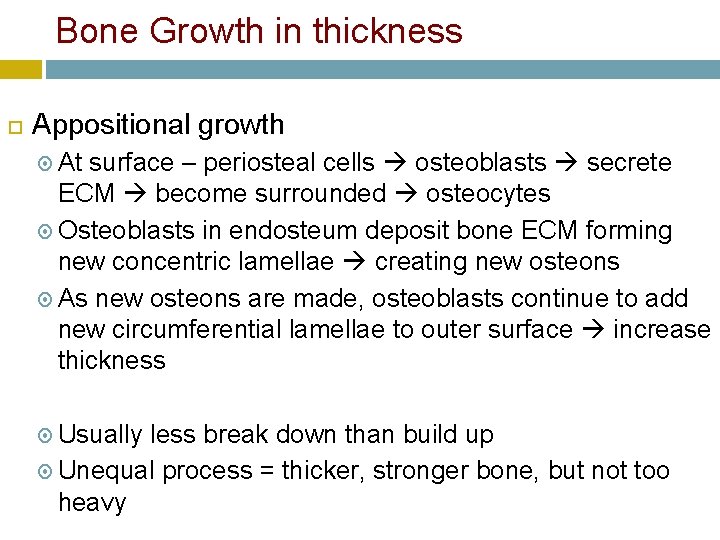 Bone Growth in thickness

Appositional growth

At surface – periosteal cells → osteoblasts → secrete ECM → become surrounded → osteocytes

Osteoblasts in endosteum deposit bone ECM forming new concentric lamellae → creating new osteons

As new osteons are made, osteoblasts continue to add new circumferential lamellae to outer surface → increase thickness

Usually less break down than build up

Unequal process = thicker, stronger bone, but not too heavy